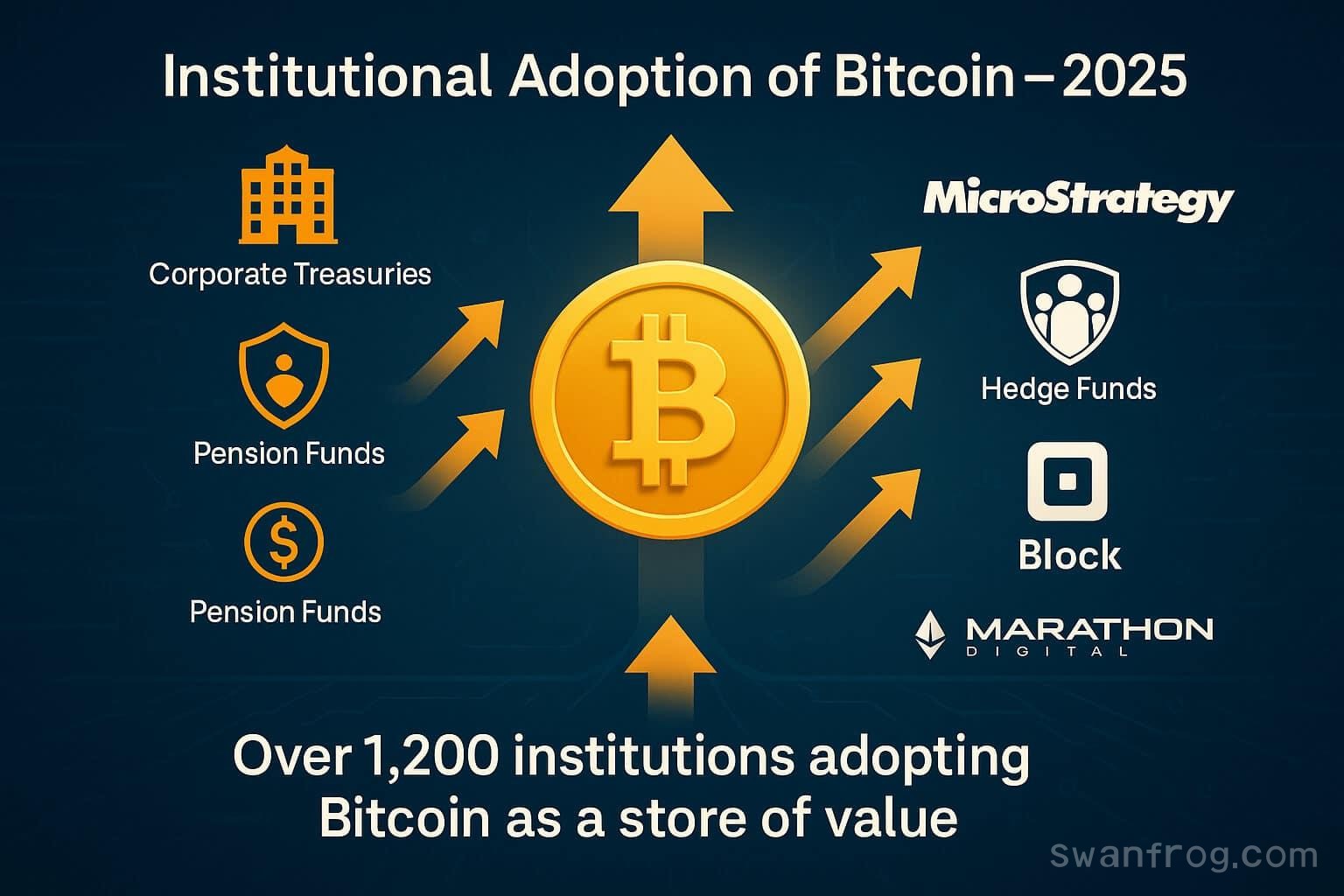 Institutional Adoption of Bitcoin – 2025

Corporate Treasuries

Pension Funds

Pension Funds

MicroStrategy

Hedge Funds

Block

MARATHON
DIGITAL

Over 1,200 institutions adopting Bitcoin as a store of value

swanfrog.com